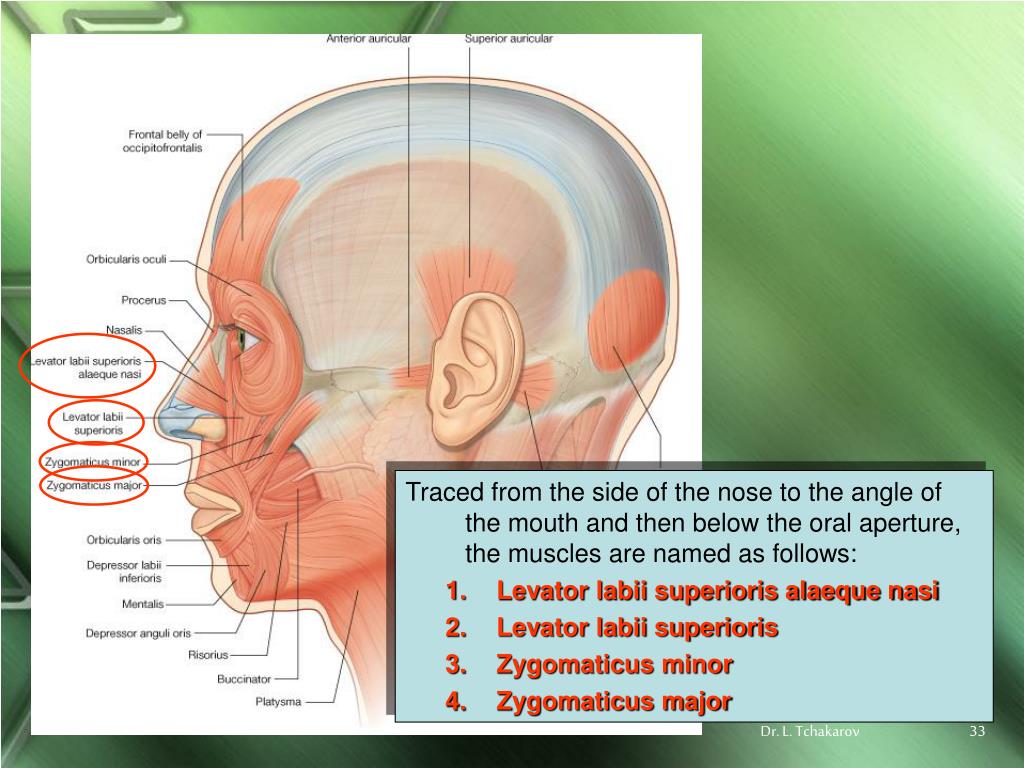 Anterior auricular
Superior auricular
Frontal belly of occipitofrontalis
Orbicularis oculi
Procerus
Nasalis
Levator labii superioris alaeque nasi
Levator labii superioris
Zygomaticus minor
Zygomaticus major
Orbicularis oris
Depressor labii inferioris
Mentalis
Depressor anguli oris
Risorius
Buccinator
Platysma

Traced from the side of the nose to the angle of the mouth and then below the oral aperture, the muscles are named as follows:

1. Levator labii superioris alaeque nasi
2. Levator labii superioris
3. Zygomaticus minor
4. Zygomaticus major

Dr. L. Tchakarov
33